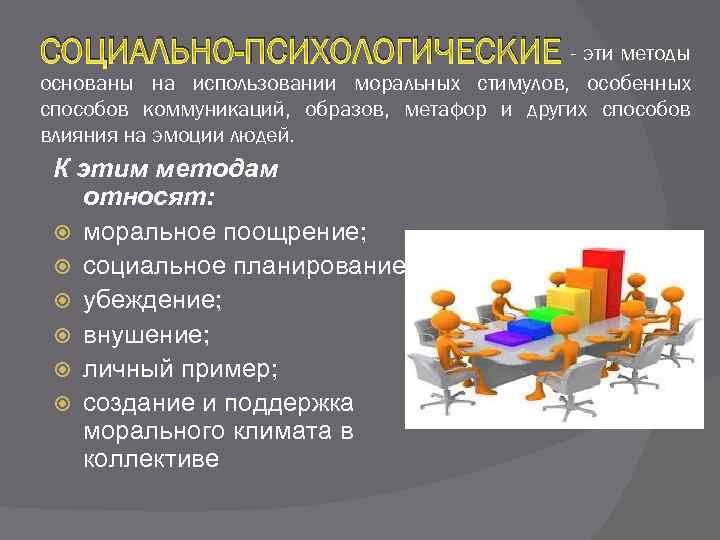 СОЦИАЛЬНО-ПСИХОЛОГИЧЕСКИЕ - эти методы основаны на использовании моральных стимулов, особенных способов коммуникаций, образов, метафор и других способов влияния на эмоции людей.

К этим методам относят:

моральное поощрение;
социальное планирование
убеждение;
внушение;
личный пример;
создание и поддержка морального климата в коллективе